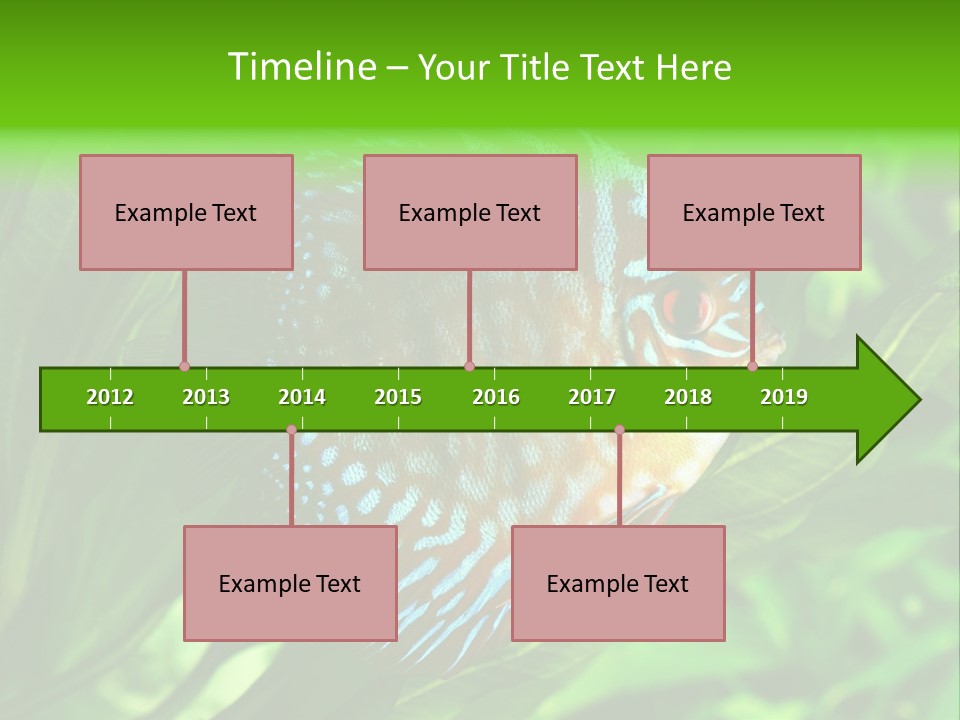 Timeline – Your Title Text Here

Example Text

Example Text

Example Text

2012 2013 2014 2015 2016 2017 2018 2019

Example Text

Example Text